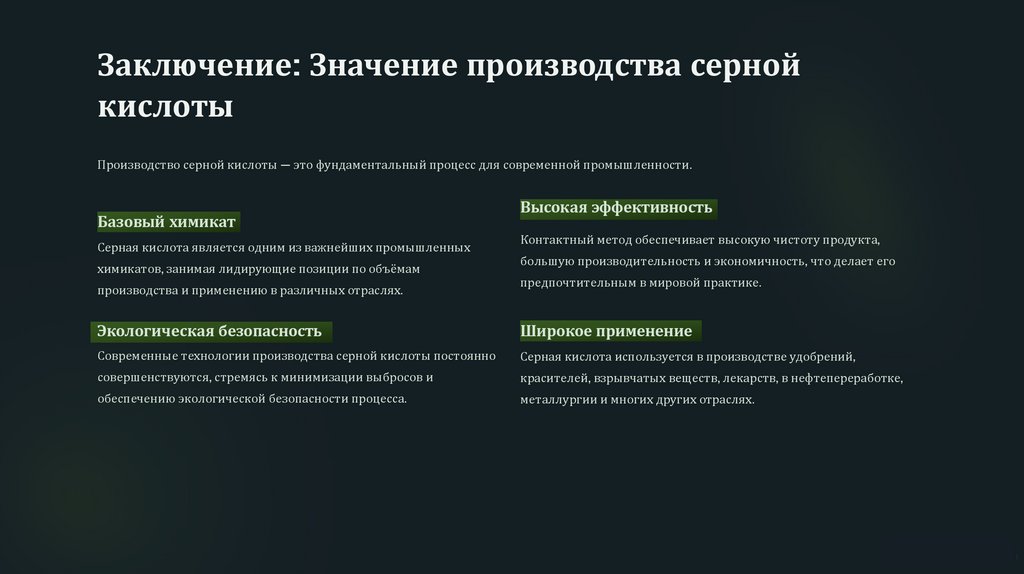 Заключение: Значение производства серной кислоты

Производство серной кислоты — это фундаментальный процесс для современной промышленности.

Базовый химикат

Серная кислота является одним из важнейших промышленных химикатов, занимая лидирующие позиции по объёмам производства и применению в различных отраслях.

Экологическая безопасность

Современные технологии производства серной кислоты постоянно совершенствуются, стремясь к минимизации выбросов и обеспечению экологической безопасности процесса.

Высокая эффективность

Контактный метод обеспечивает высокую чистоту продукта, большую производительность и экономичность, что делает его предпочтительным в мировой практике.

Широкое применение

Серная кислота используется в производстве удобрений, красителей, взрывчатых веществ, лекарств, в нефтепереработке, металлургии и многих других отраслях.